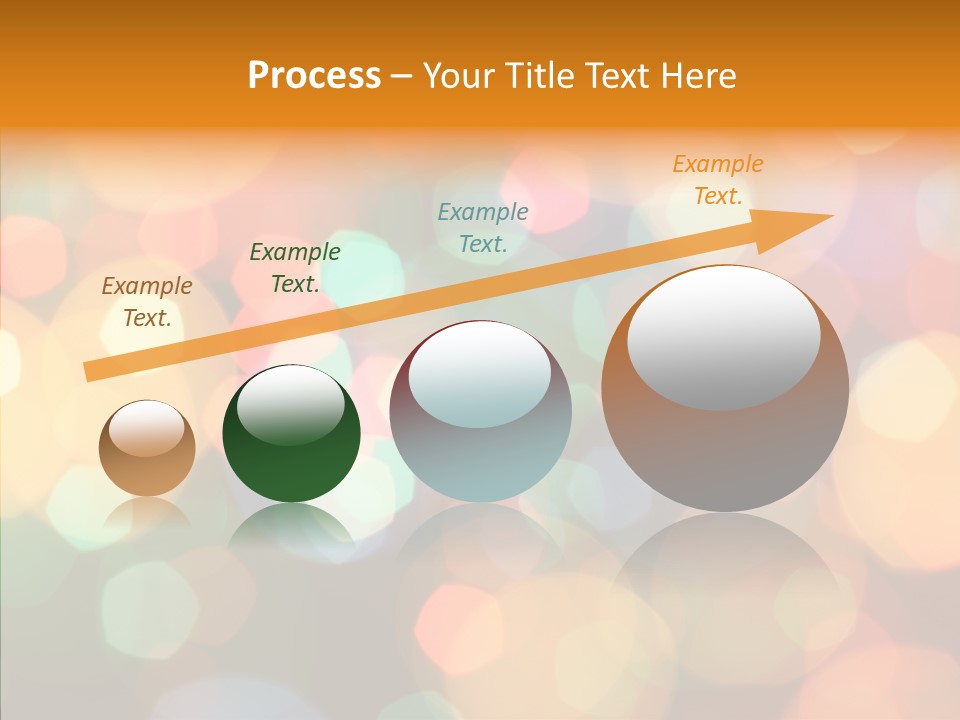 Process – Your Title Text Here

Example Text.

Example Text.

Example Text.

Example Text.